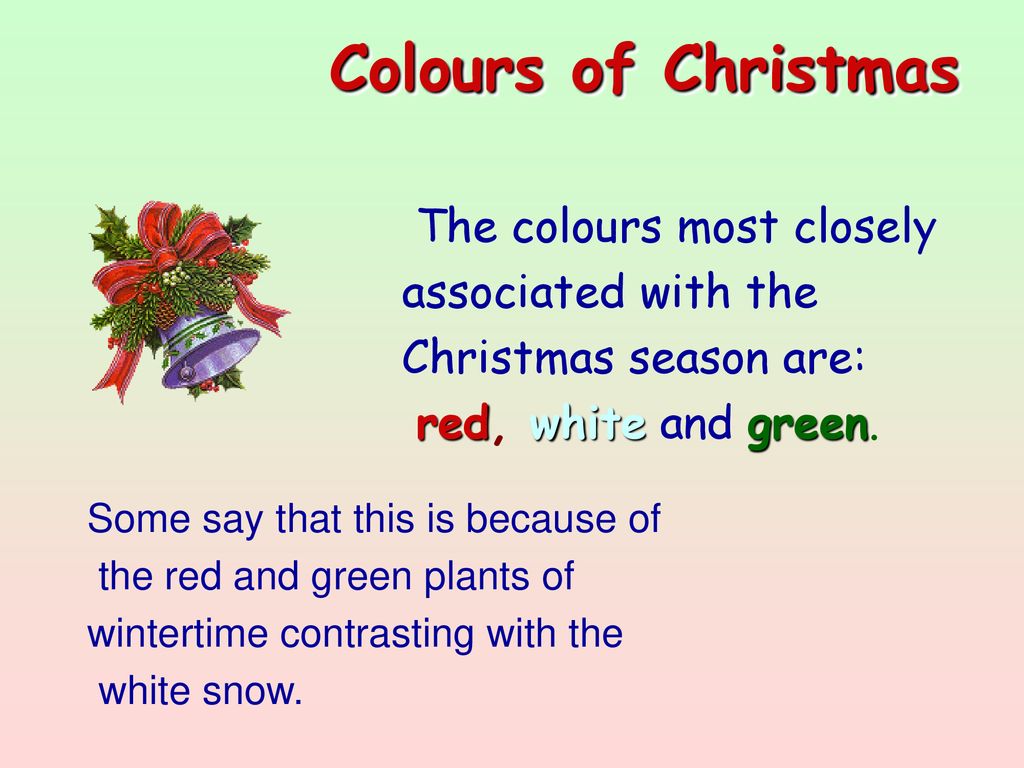 Colours of Christmas

The colours most closely associated with the Christmas season are: red, white and green.

Some say that this is because of the red and green plants of wintertime contrasting with the white snow.